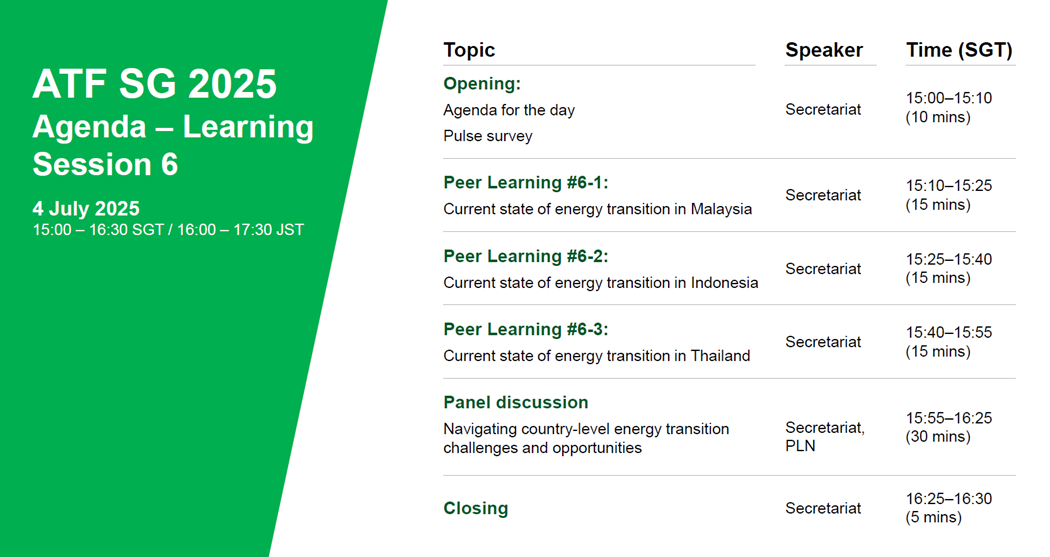 ATF SG 2025
Agenda – Learning Session 6

4 July 2025
15:00 – 16:30 SGT / 16:00 – 17:30 JST

| Topic | Speaker | Time (SGT) |
|---|---|---|
| Opening: Agenda for the day Pulse survey | Secretariat | 15:00–15:10 (10 mins) |
| Peer Learning #6-1: Current state of energy transition in Malaysia | Secretariat | 15:10–15:25 (15 mins) |
| Peer Learning #6-2: Current state of energy transition in Indonesia | Secretariat | 15:25–15:40 (15 mins) |
| Peer Learning #6-3: Current state of energy transition in Thailand | Secretariat | 15:40–15:55 (15 mins) |
| Panel discussion Navigating country-level energy transition challenges and opportunities | Secretariat, PLN | 15:55–16:25 (30 mins) |
| Closing | Secretariat | 16:25–16:30 (5 mins) |